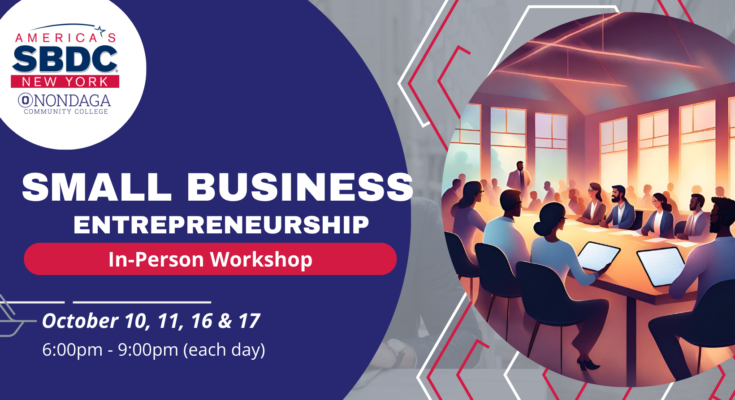 AMERICA'S
SBDC
NEW YORK
ONONDAGA
COMMUNITY COLLEGE

SMALL BUSINESS
ENTREPRENEURSHIP

In-Person Workshop

October 10, 11, 16 & 17
6:00pm - 9:00pm (each day)